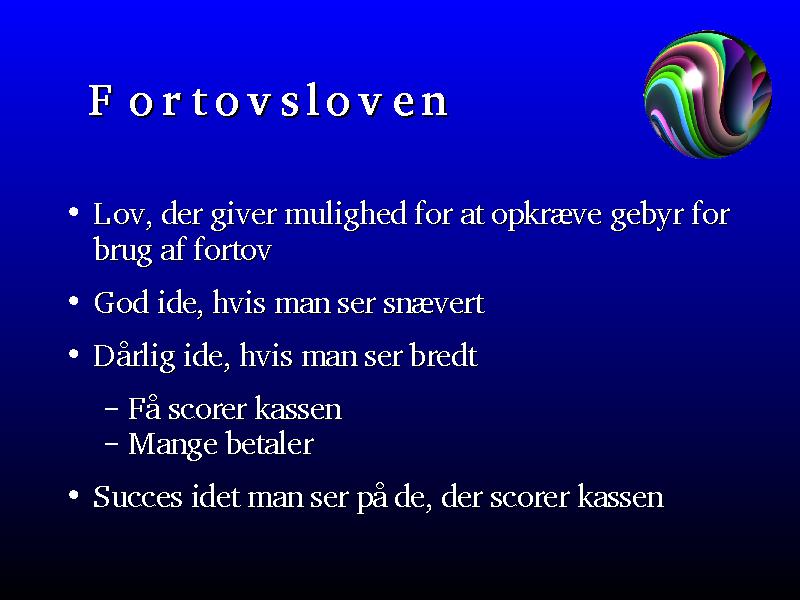 Fortovsloven

• Lov, der giver mulighed for at opkræve gebyr for brug af fortov
• God ide, hvis man ser snævert
• Dårlig ide, hvis man ser bredt
– Få scorer kassen
– Mange betaler
• Succes idet man ser på de, der scorer kassen